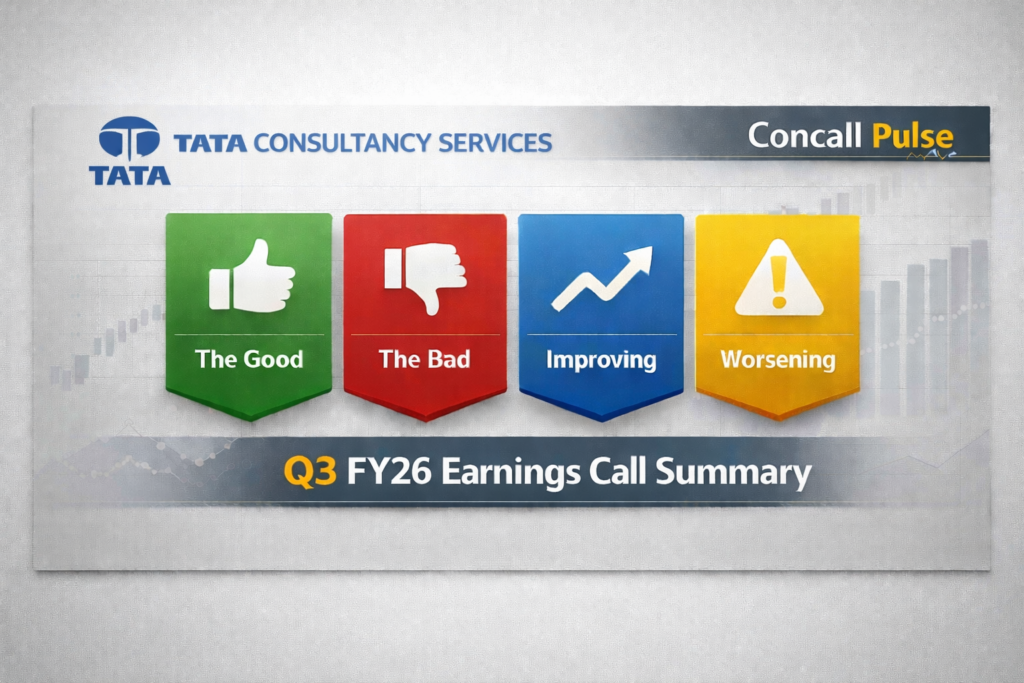 TATA

TATA CONSULTANCY SERVICES

Concall Pulse

The Good

The Bad

Improving

Worsening

Q3 FY26 Earnings Call Summary